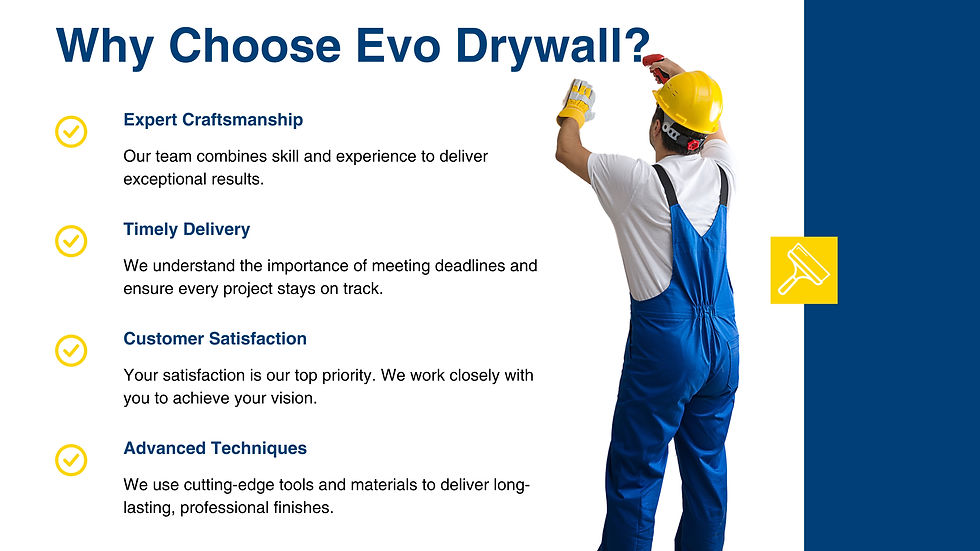 Why Choose Evo Drywall?

Expert Craftsmanship

Our team combines skill and experience to deliver exceptional results.

Timely Delivery

We understand the importance of meeting deadlines and ensure every project stays on track.

Customer Satisfaction

Your satisfaction is our top priority. We work closely with you to achieve your vision.

Advanced Techniques

We use cutting-edge tools and materials to deliver long-lasting, professional finishes.